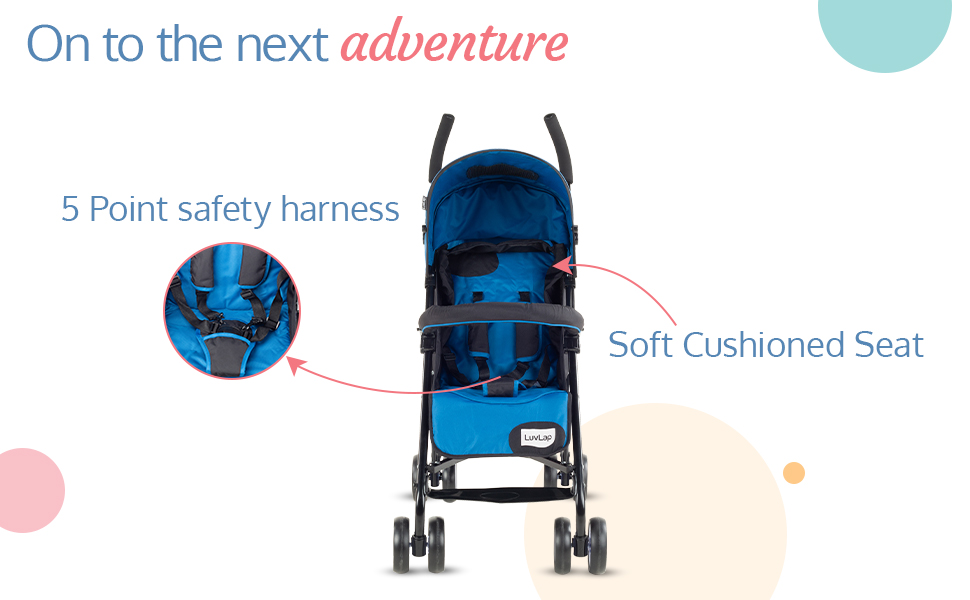 On to the next adventure

5 Point safety harness

Soft Cushioned Seat

LuvLap